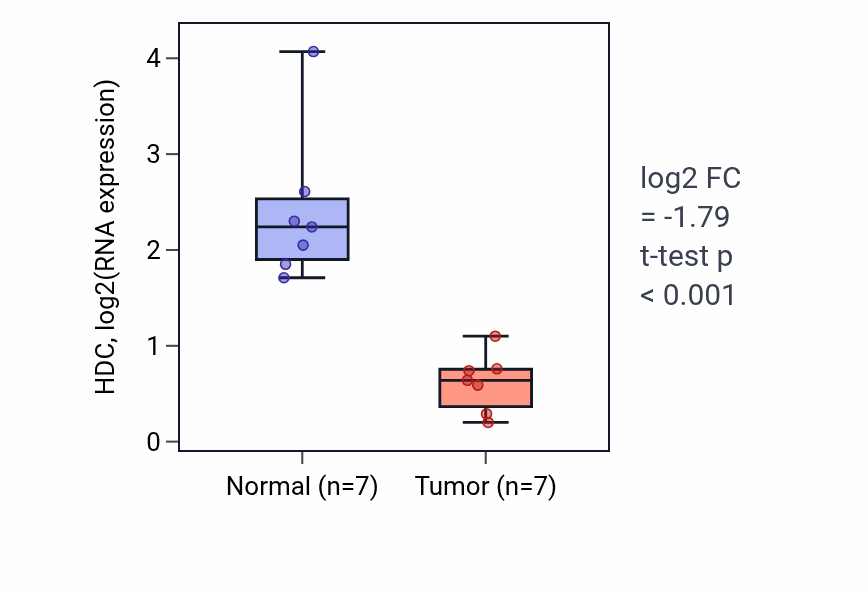 HDC, log2(RNA expression)

4
3
2
1
0

Normal (n=7)
Tumor (n=7)

log2 FC
= -1.79
t-test p
< 0.001